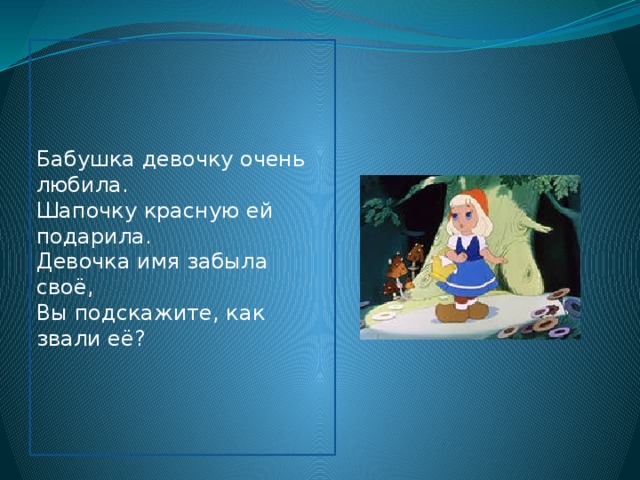 Бабушка девочку очень любила.
Шапочку красную ей подарила.
Девочка имя забыла своё,
Вы подскажите, как звали её?